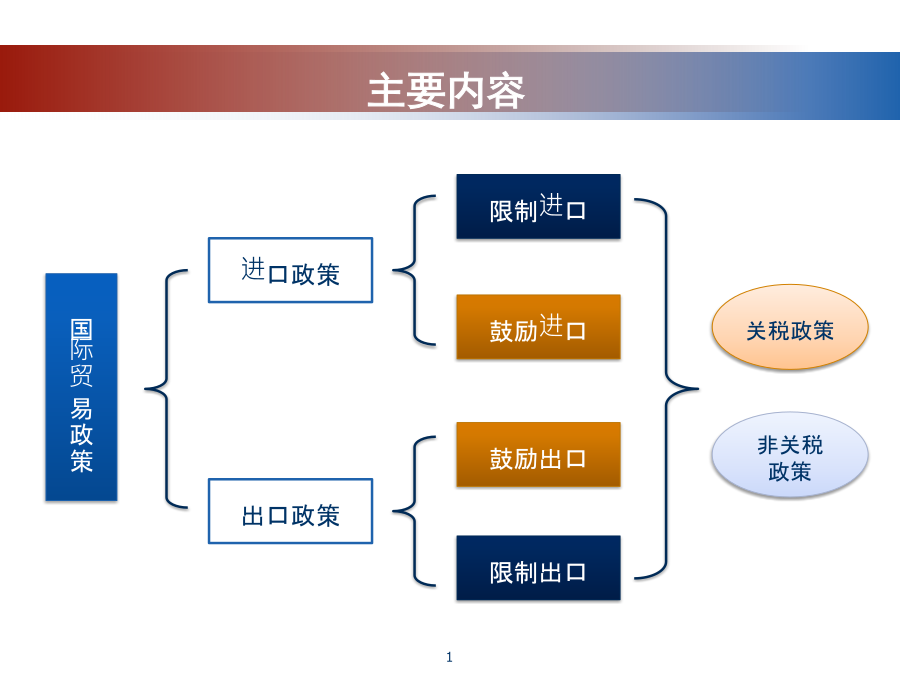 主要内容

国际贸易政策

进口政策

出口政策

限制进口

鼓励进口

鼓励出口

限制出口

关税政策

非关税政策

1